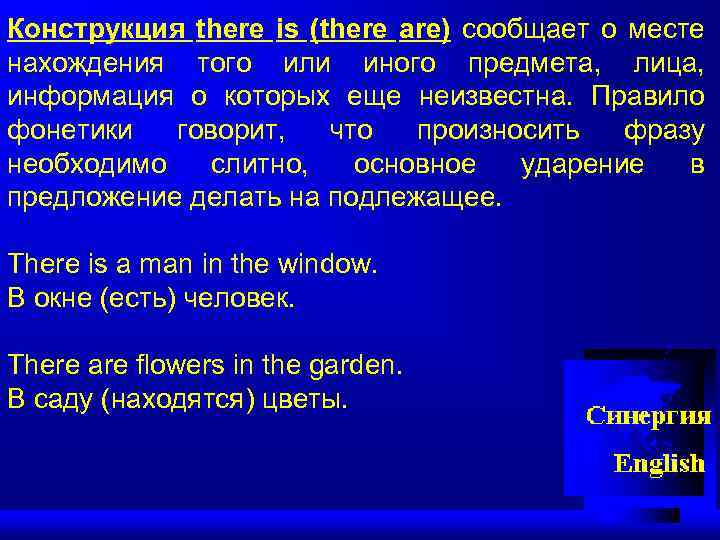 Конструкция there is (there are) сообщает о месте нахождения того или иного предмета, лица, информация о которых еще неизвестна. Правило фонетики говорит, что произносить фразу необходимо слитно, основное ударение в предложение делать на подлежащее.

There is a man in the window.
В окне (есть) человек.

There are flowers in the garden.
В саду (находятся) цветы.

Синергия
English